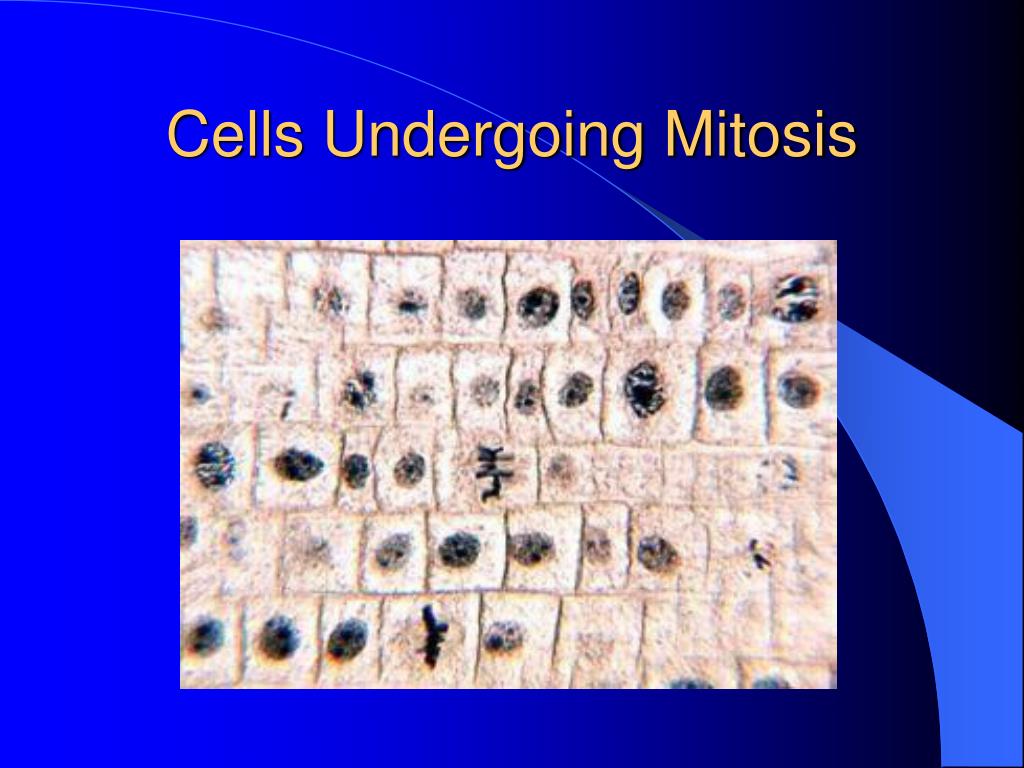 Cells Undergoing Mitosis